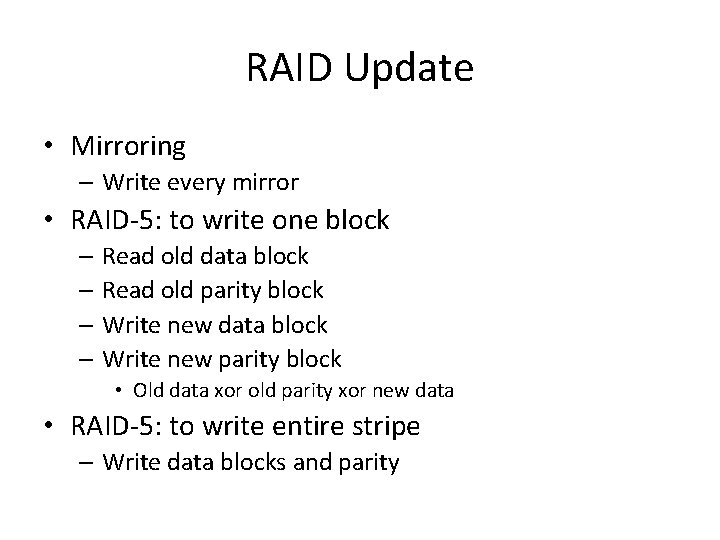 RAID Update

• Mirroring
– Write every mirror
• RAID-5: to write one block
– Read old data block
– Read old parity block
– Write new data block
– Write new parity block
• Old data xor old parity xor new data
• RAID-5: to write entire stripe
– Write data blocks and parity